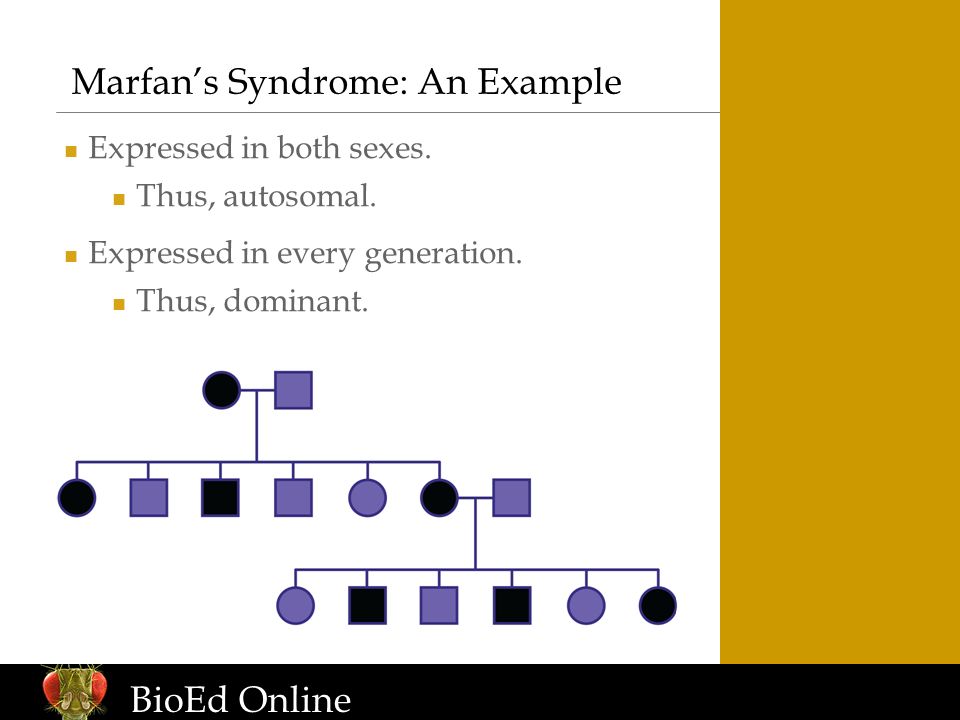 Marfan's Syndrome: An Example

Expressed in both sexes.

Thus, autosomal.

Expressed in every generation.

Thus, dominant.

BioEd Online